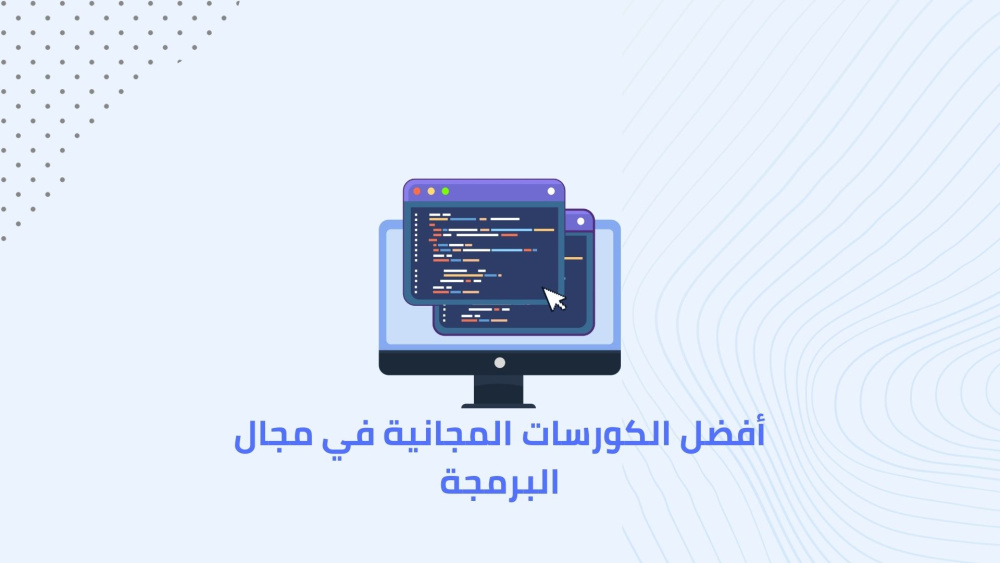 أفضل الكورسات المجانية في مجال البرمجة